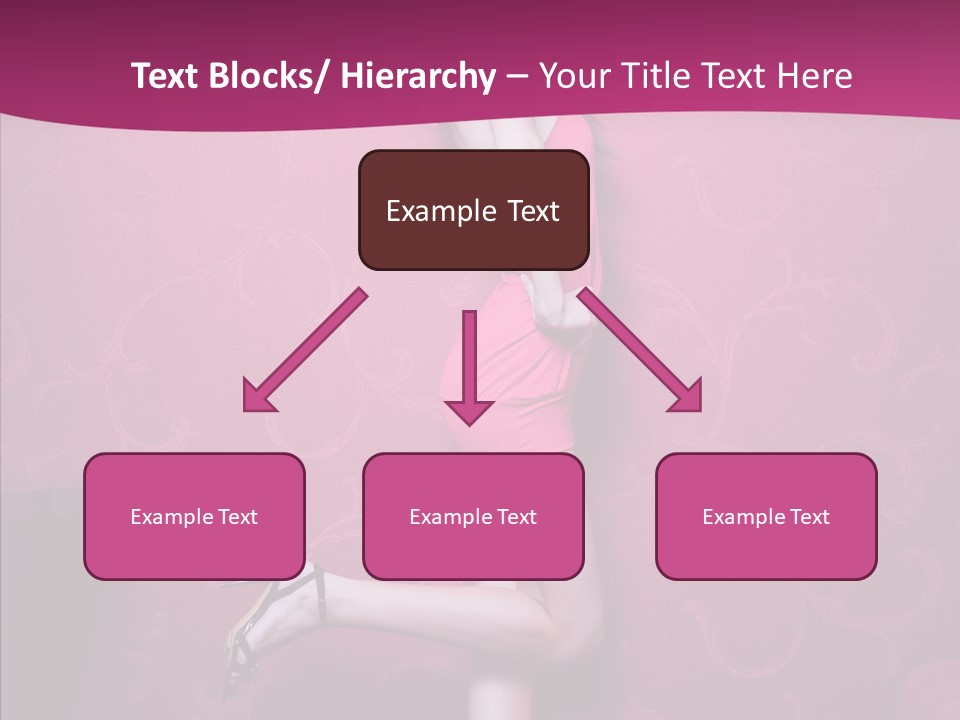 Text Blocks/ Hierarchy – Your Title Text Here

Example Text

Example Text

Example Text

Example Text